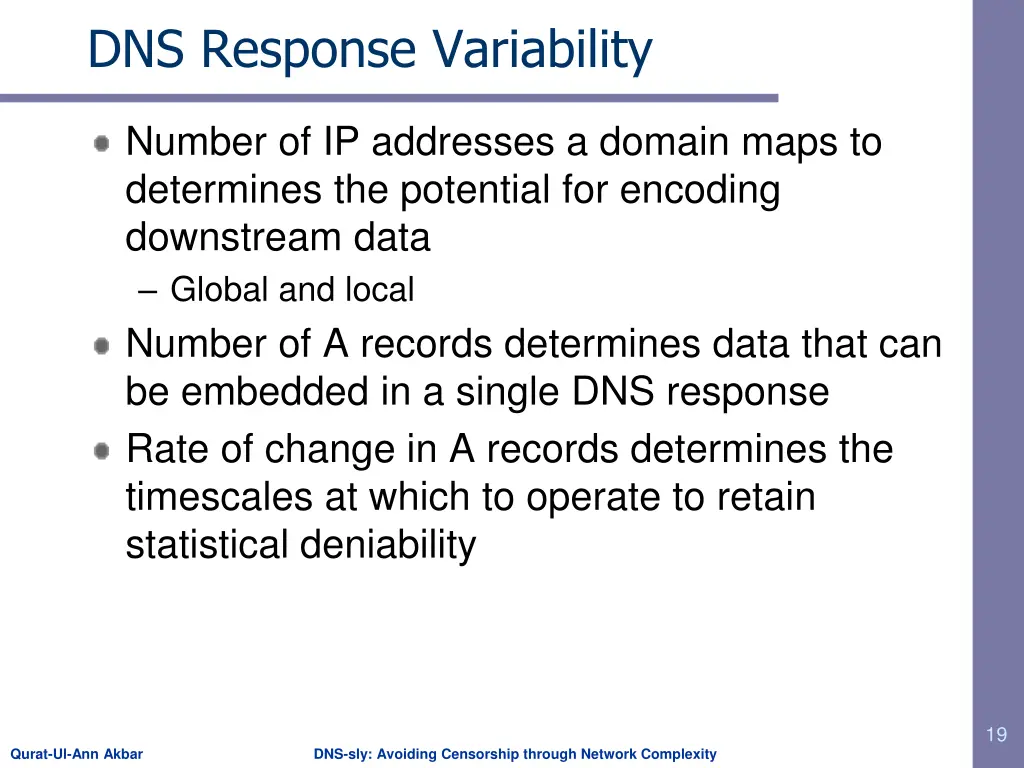 DNS Response Variability

Number of IP addresses a domain maps to determines the potential for encoding downstream data

– Global and local

Number of A records determines data that can be embedded in a single DNS response

Rate of change in A records determines the timescales at which to operate to retain statistical deniability

19

Qurat-Ul-Ann Akbar

DNS-sly: Avoiding Censorship through Network Complexity